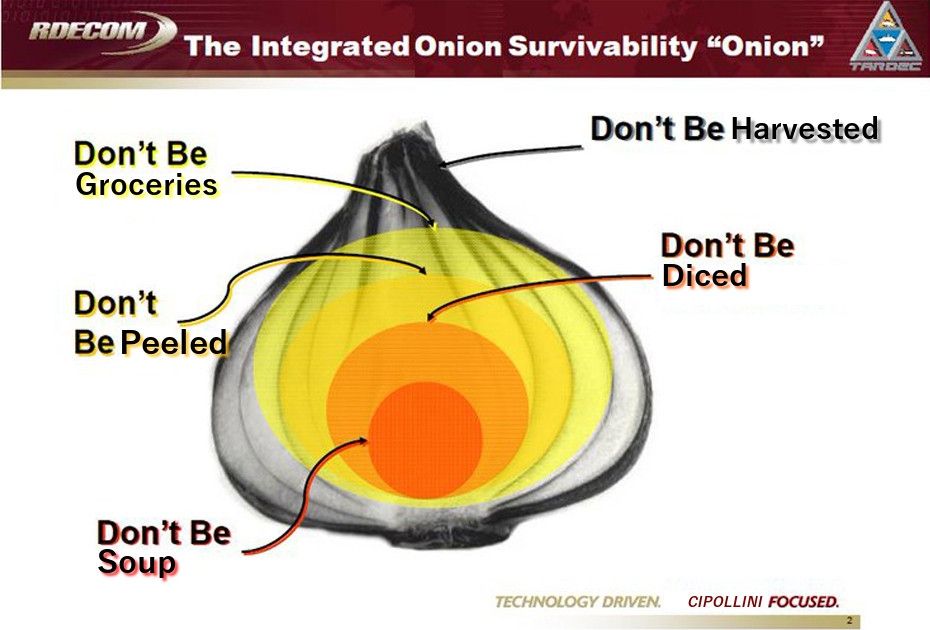 RDECOM

The Integrated Onion Survivability "Onion"

TARDEC

Don't Be Harvested

Don't Be Groceries

Don't Be Diced

Don't Be Peeled

Don't Be Soup

TECHNOLOGY DRIVEN. CIPOLLINI FOCUSED.

2